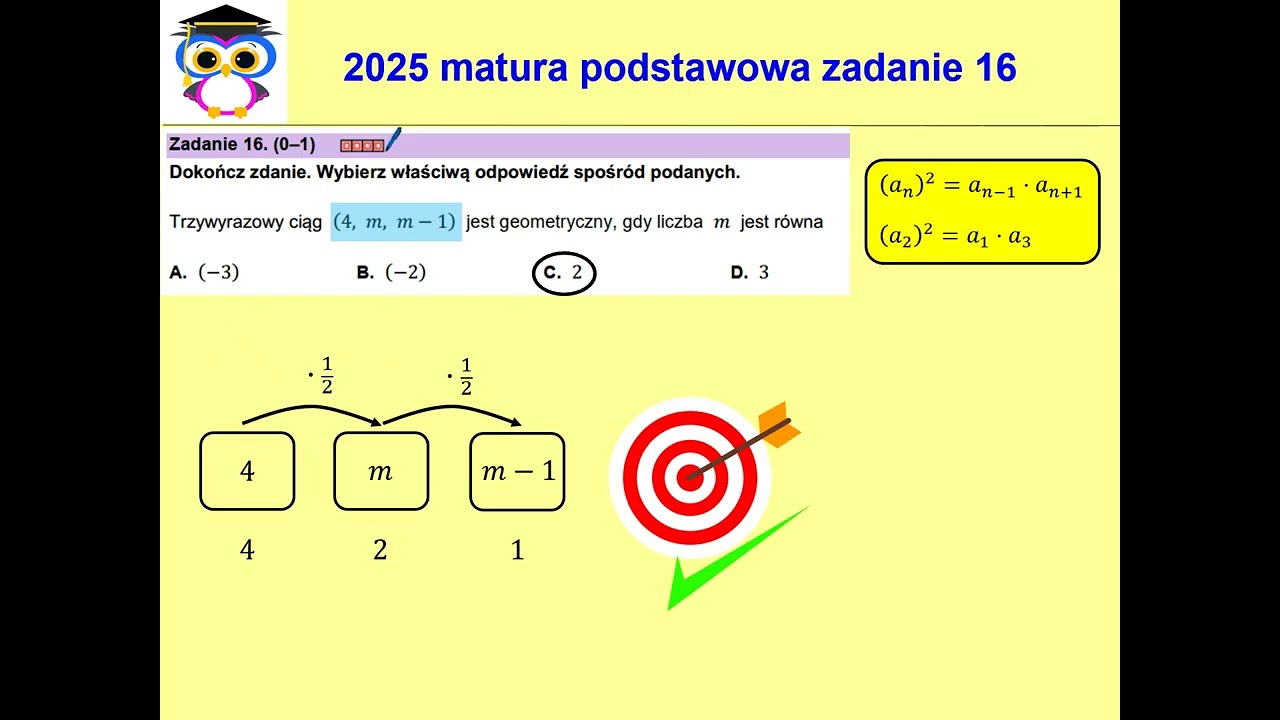 2025 matura podstawowa zadanie 16

Zadanie 16. (0–1)

Dokończ zdanie. Wybierz właściwą odpowiedź spośród podanych.

Trzywyrazowy ciąg $(4,\ m,\ m-1)$ jest geometryczny, gdy liczba $m$ jest równa

A. $(-3)$
B. $(-2)$
C. $2$
D. $3$

$(a_n)^2 = a_{n-1} \cdot a_{n+1}$

$(a_2)^2 = a_1 \cdot a_3$

$\cdot \frac{1}{2}$ $\cdot \frac{1}{2}$

$4$ $m$ $m-1$

$4$ $2$ $1$